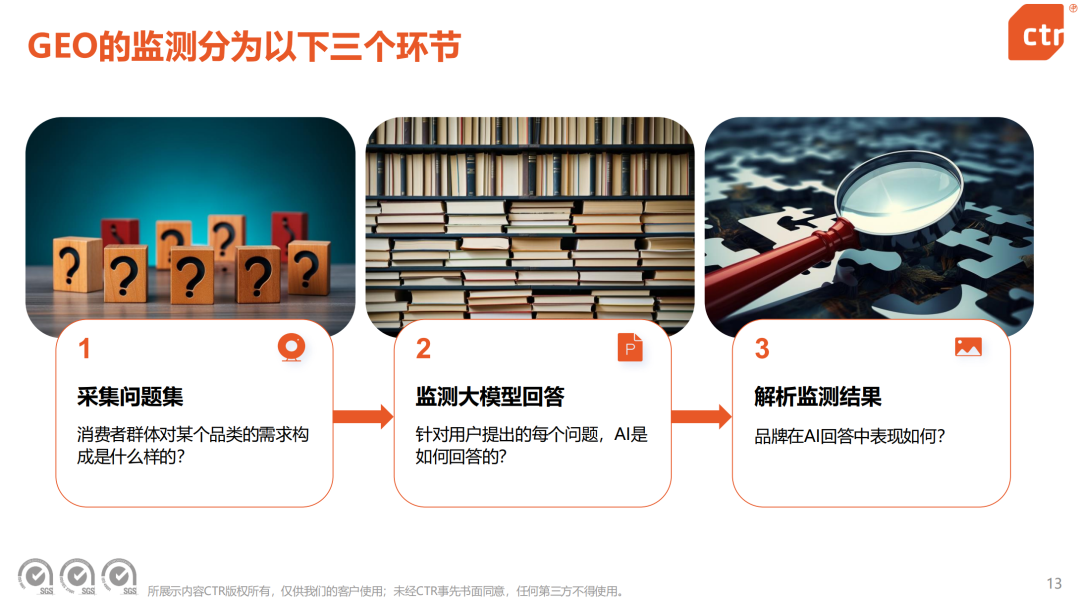 GEO的监测分为以下三个环节

ctr

1

采集问题集

消费者群体对某个品类的需求构成是什么样的？

2

监测大模型回答

针对用户提出的每个问题，AI是如何回答的？

3

解析监测结果

品牌在AI回答中表现如何？

SGS SGS SGS

所展示内容CTR版权所有，仅供我们的客户使用；未经CTR事先书面同意，任何第三方不得使用。

13